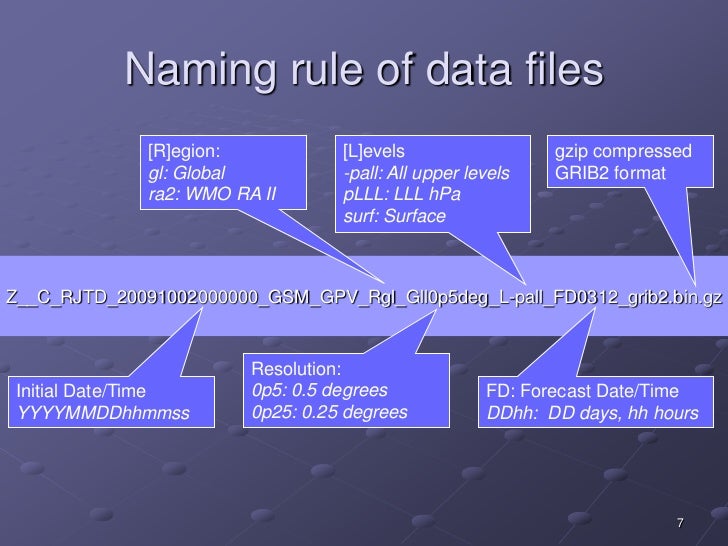 Naming rule of data files

[R]egion:
gl: Global
ra2: WMO RA II

[L]evels
-pall: All upper levels
pLLL: LLL hPa
surf: Surface

gzip compressed
GRIB2 format

Z__C_RJTD_20091002000000_GSM_GPV_Rgl_Gll0p5deg_L-pall_FD0312_grib2.bin.gz

Initial Date/Time
YYYYMMDDhhmmss

Resolution:
0p5: 0.5 degrees
0p25: 0.25 degrees

FD: Forecast Date/Time
DDhh: DD days, hh hours

7